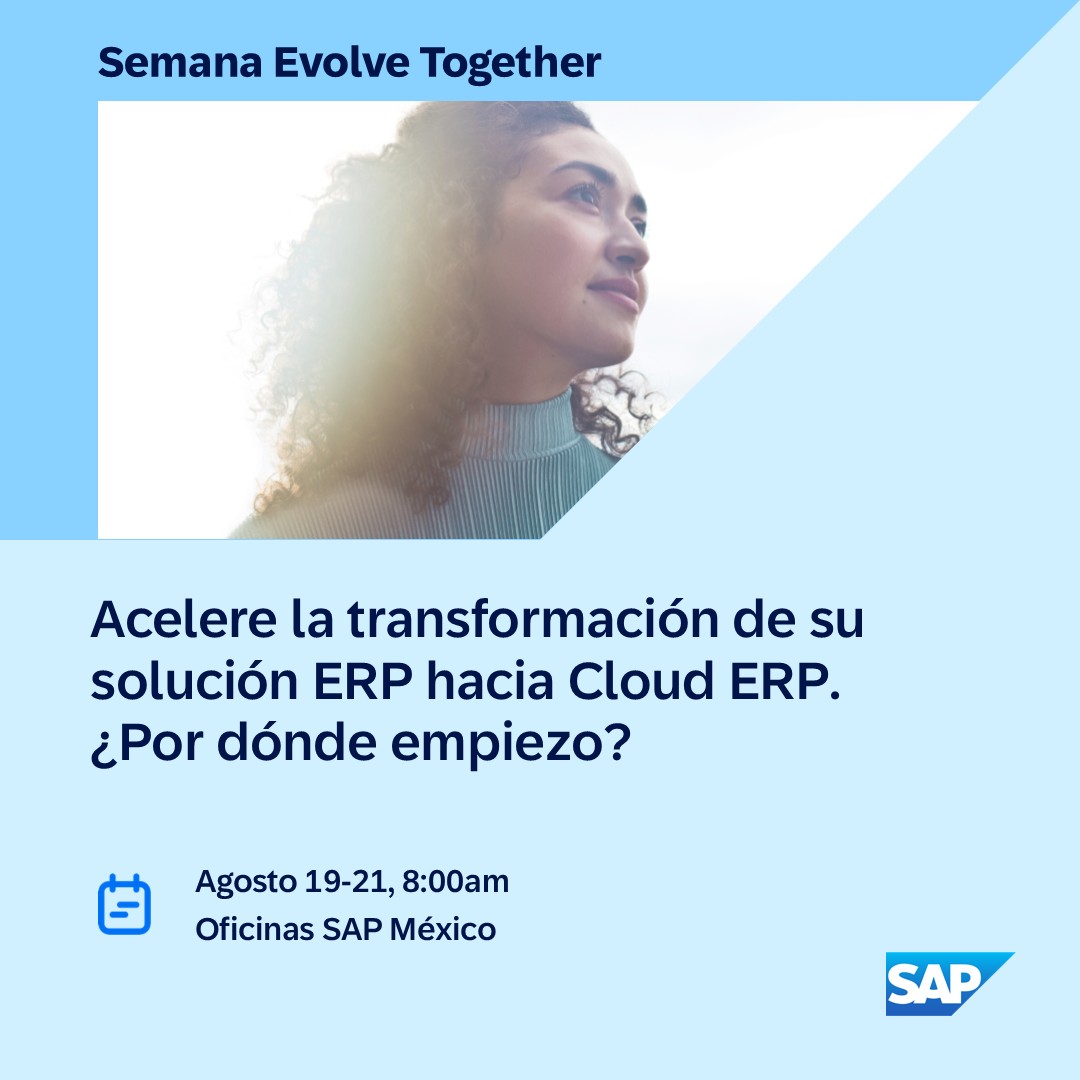 Semana Evolve Together

Acelere la transformación de su solución ERP hacia Cloud ERP. ¿Por dónde empiezo?

Agosto 19-21, 8:00am
Oficinas SAP México

SAP